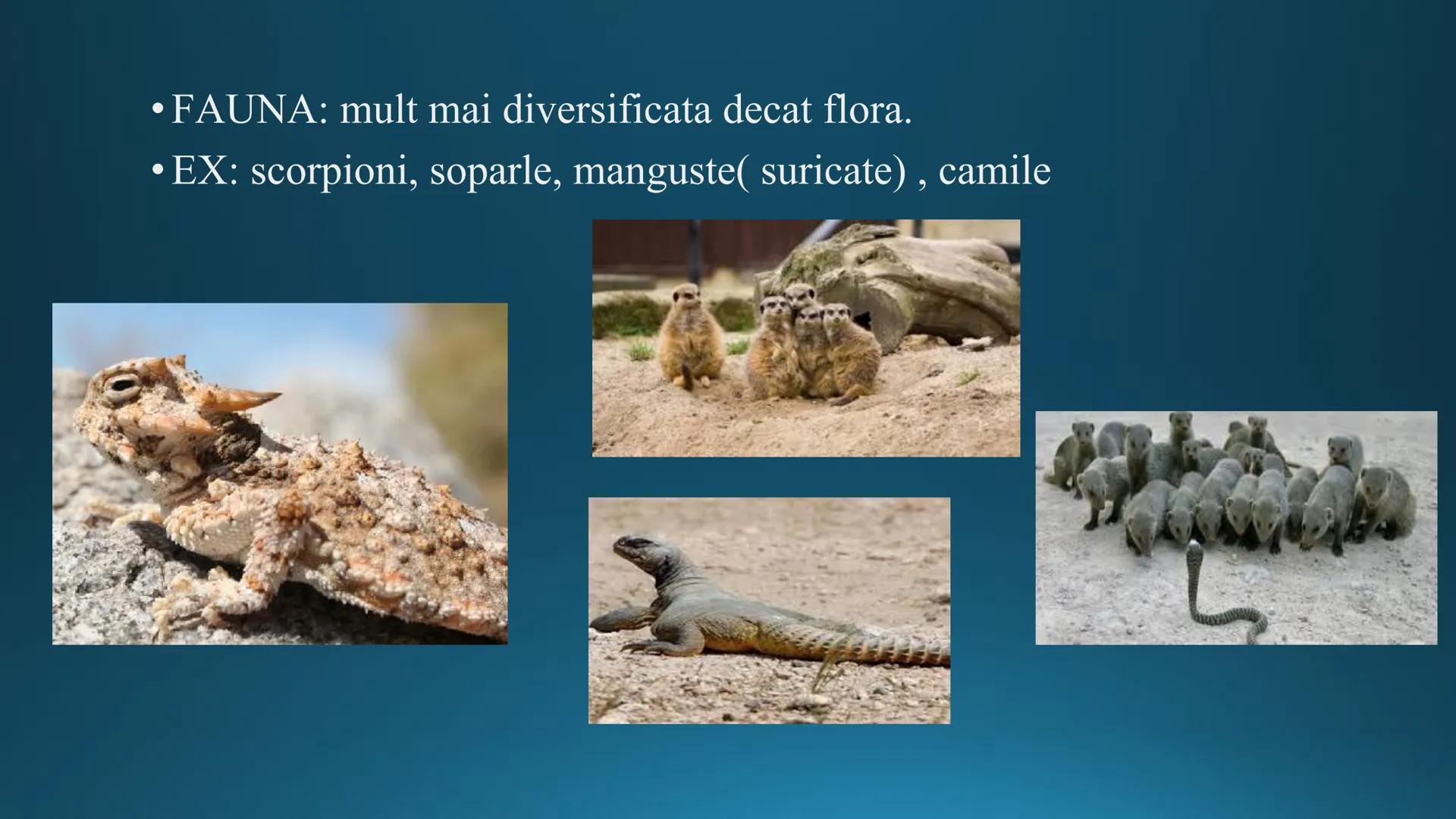 • FAUNA: mult mai diversificata decat flora.
• EX: scorpioni, soparle, manguste( suricate) , camile